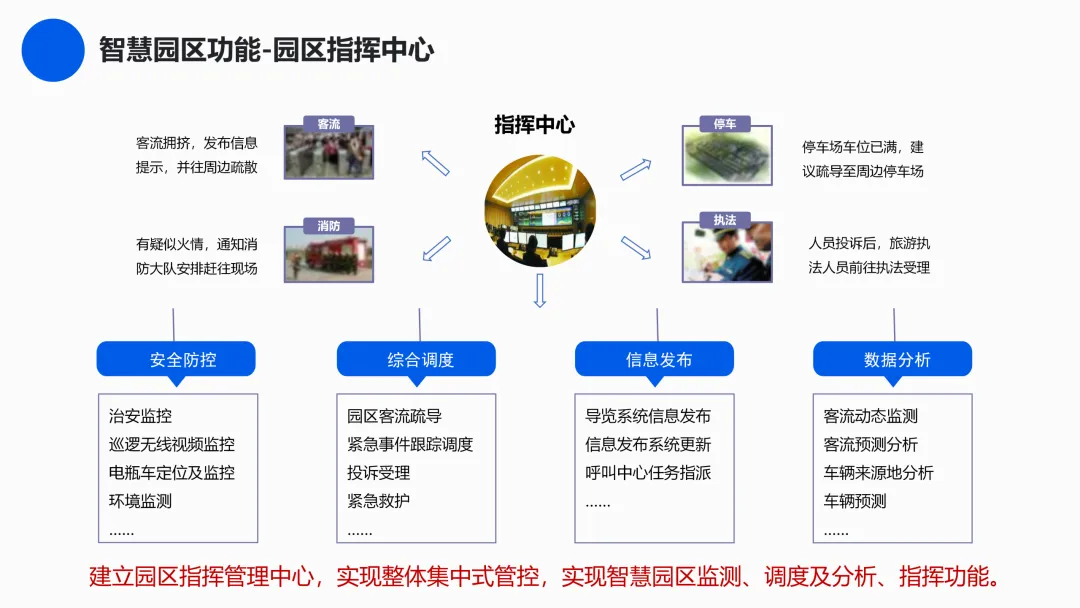 智慧园区功能-园区指挥中心

客流

客流拥挤，发布信息提示，并往周边疏散

消防

有疑似火情，通知消防大队安排赶往现场

指挥中心

停车

停车场车位已满，建议疏导至周边停车场

执法

人员投诉后，旅游执法人员前往执法受理

安全防控

治安监控
巡逻无线视频监控
电瓶车定位及监控
环境监测
……

综合调度

园区客流疏导
紧急事件跟踪调度
投诉受理
紧急救护
……

信息发布

导览系统信息发布
信息发布系统更新
呼叫中心任务指派
……

数据分析

客流动态监测
客流预测分析
车辆来源地分析
车辆预测
……

建立园区指挥管理中心，实现整体集中式管控，实现智慧园区监测、调度及分析、指挥功能。